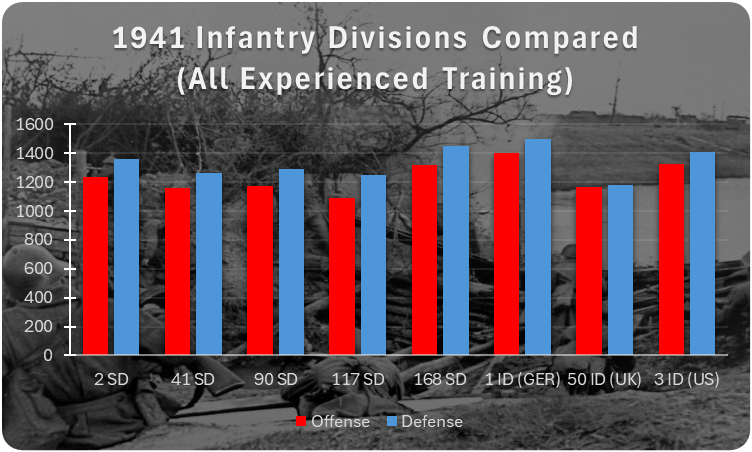 1941 Infantry Divisions Compared
(All Experienced Training)

1600
1400
1200
1000
800
600
400
200
0

2 SD
41 SD
90 SD
117 SD
168 SD
1 ID (GER)
50 ID (UK)
3 ID (US)

Offense
Defense